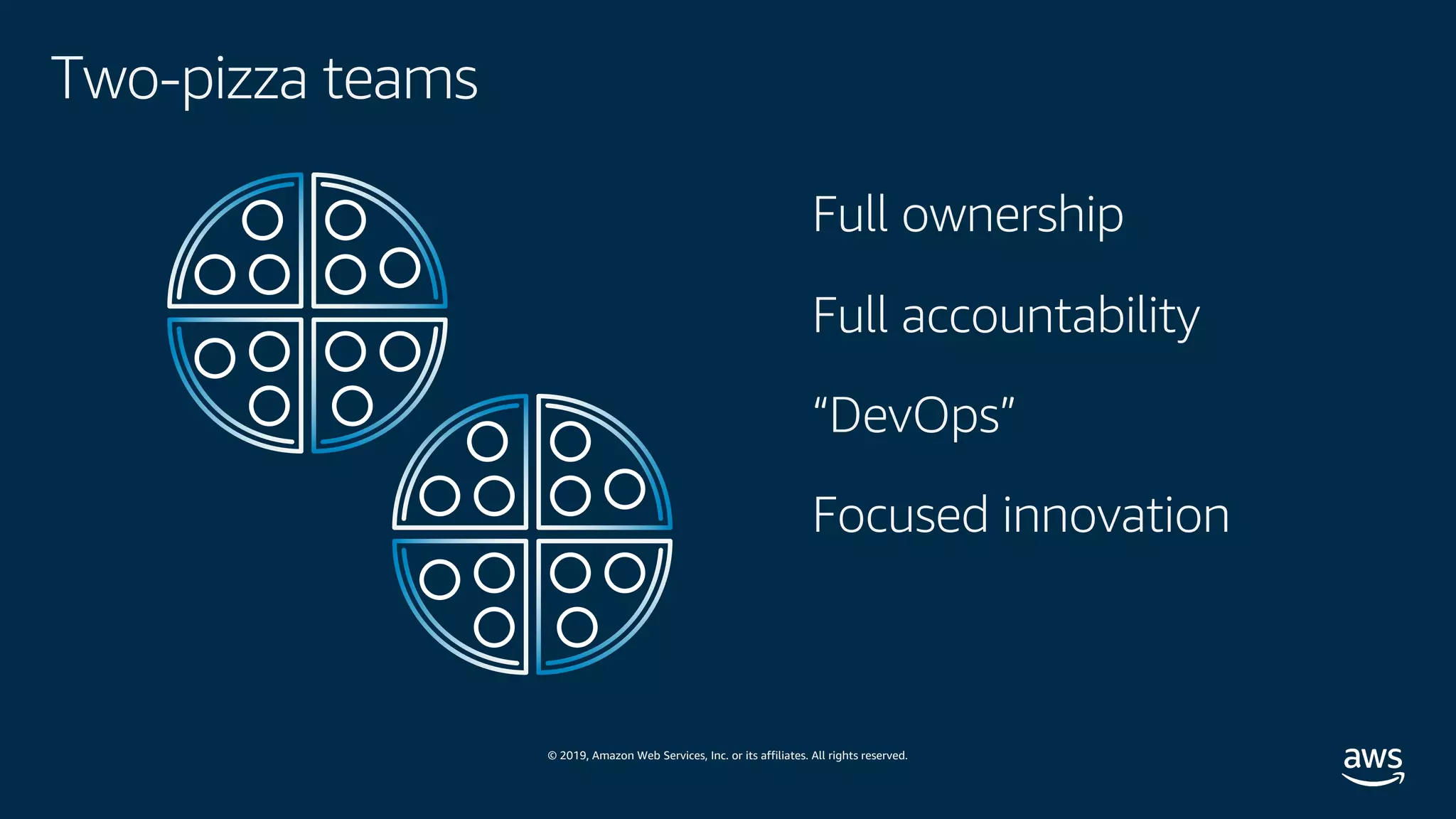 Two-pizza teams

Full ownership

Full accountability

“DevOps”

Focused innovation

© 2019, Amazon Web Services, Inc. or its affiliates. All rights reserved.

aws